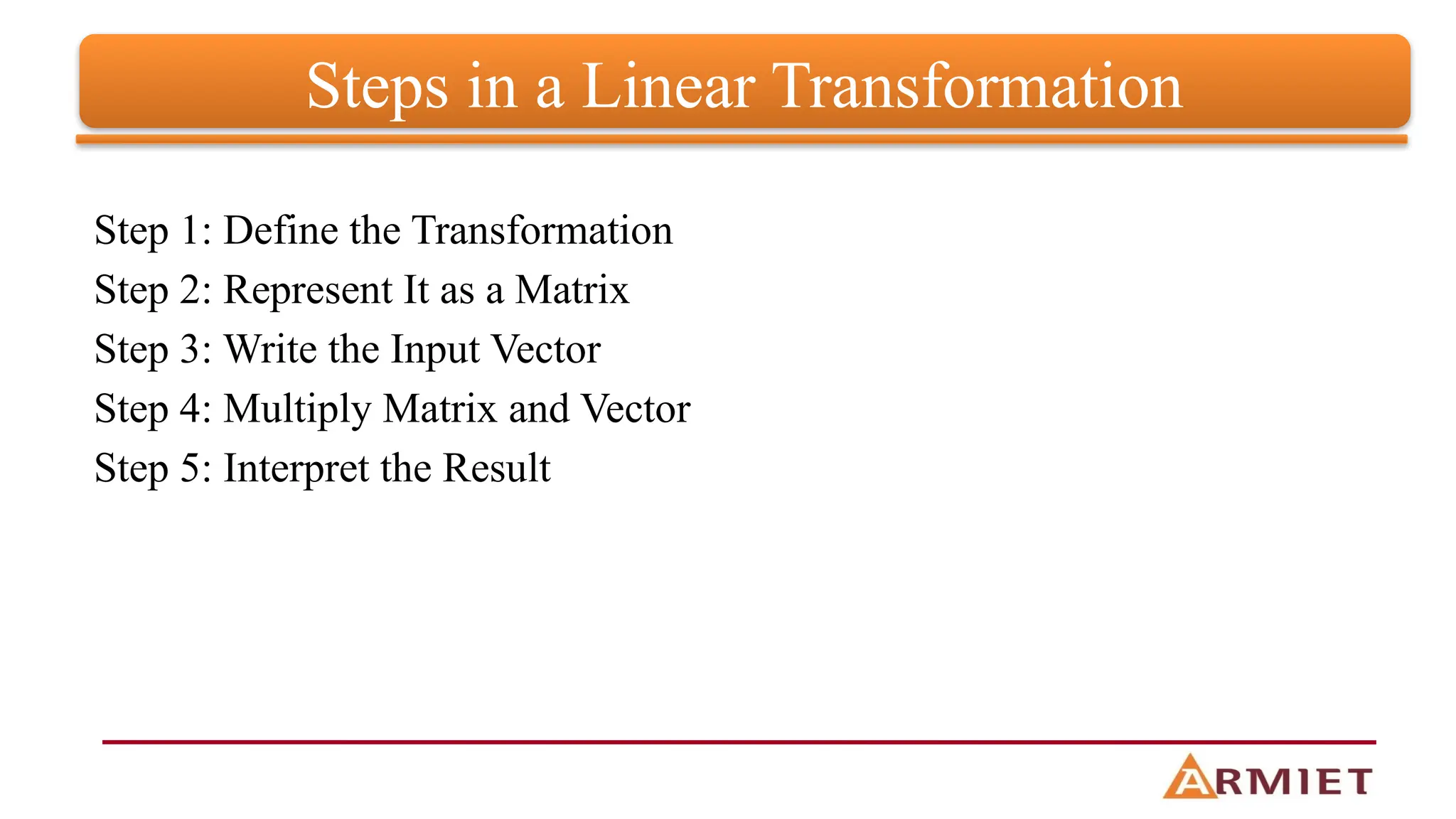 Steps in a Linear Transformation

Step 1: Define the Transformation
Step 2: Represent It as a Matrix
Step 3: Write the Input Vector
Step 4: Multiply Matrix and Vector
Step 5: Interpret the Result

ARMIET